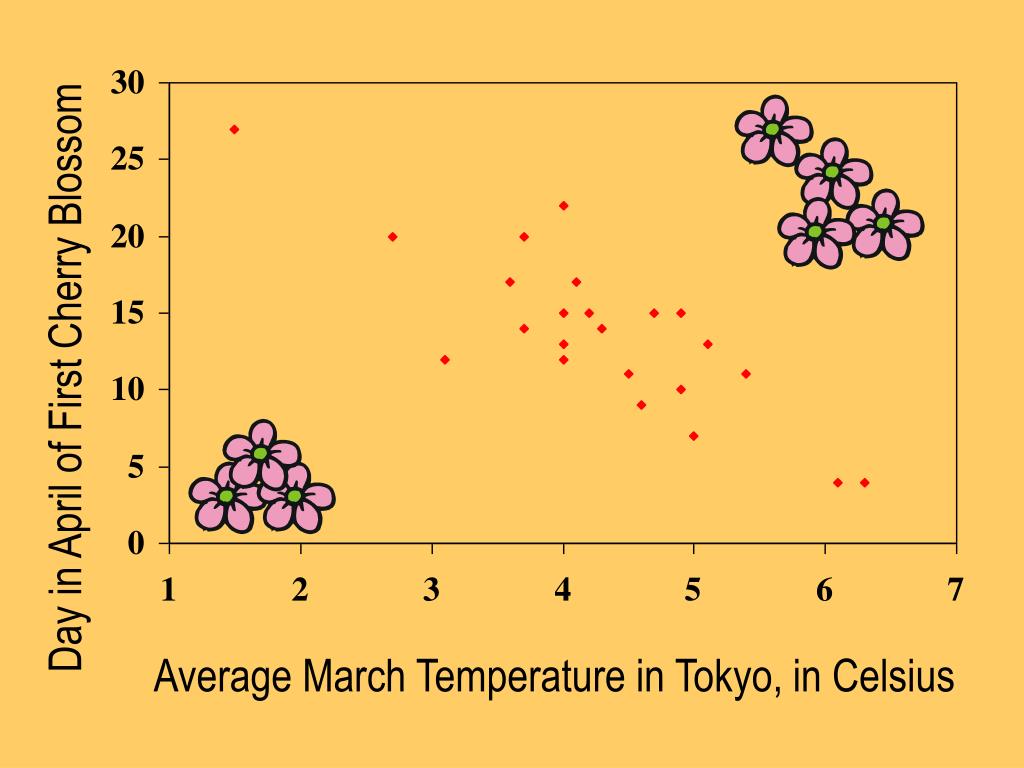 Day in April of First Cherry Blossom

30
25
20
15
10
5
0

1 2 3 4 5 6 7

Average March Temperature in Tokyo, in Celsius